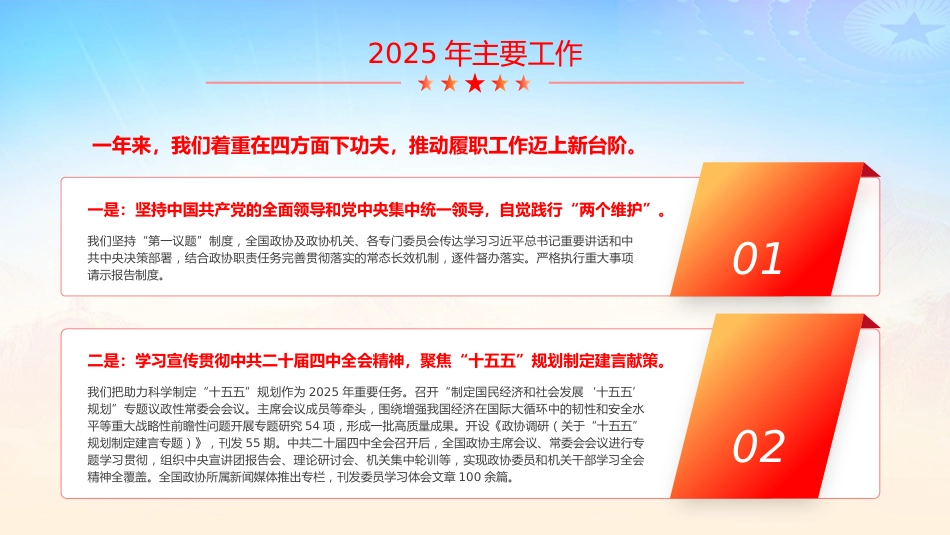 2025 年主要工作

一年来，我们着重在四方面下功夫，推动履职工作迈上新台阶。

一是：坚持中国共产党的全面领导和党中央集中统一领导，自觉践行“两个维护”。

我们坚持“第一议题”制度，全国政协及政协机关、各专门委员会传达学习习近平总书记重要讲话和中共中央决策部署，结合政协职责任务完善贯彻落实的常态长效机制，逐件督办落实。严格执行重大事项请示报告制度。

01

二是：学习宣传贯彻中共二十届四中全会精神，聚焦“十五五”规划制定建言献策。

我们把助力科学制定“十五五”规划作为 2025 年重要任务。召开“制定国民经济和社会发展‘十五五’规划”专题议政性常委会会议。主席会议成员等牵头，围绕增强我国经济在国际大循环中的韧性和安全水平等重大战略性前瞻性问题开展专题研究 54 项，形成一批高质量成果。开设《政协调研（关于“十五五”规划制定建言专题）》，刊发 55 期。中共二十届四中全会召开后，全国政协主席会议、常委会会议进行专题学习贯彻，组织中央宣讲团报告会、理论研讨会、机关集中轮训等，实现政协委员和机关干部学习全会精神全覆盖。全国政协所属新闻媒体推出专栏，刊发委员学习体会文章 100 余篇。

02